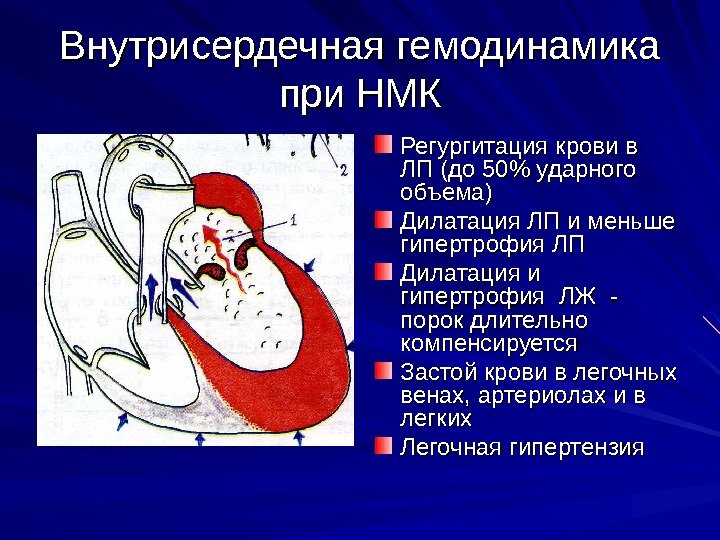 Внутрисердечная гемодинамика при НМК

2

1

Регургитация крови в ЛП (до 50% ударного объема)

Дилатация ЛП и меньше гипертрофия ЛП

Дилатация и гипертрофия ЛЖ - порок длительно компенсируется

Застой крови в легочных венах, артериолах и в легких

Легочная гипертензия